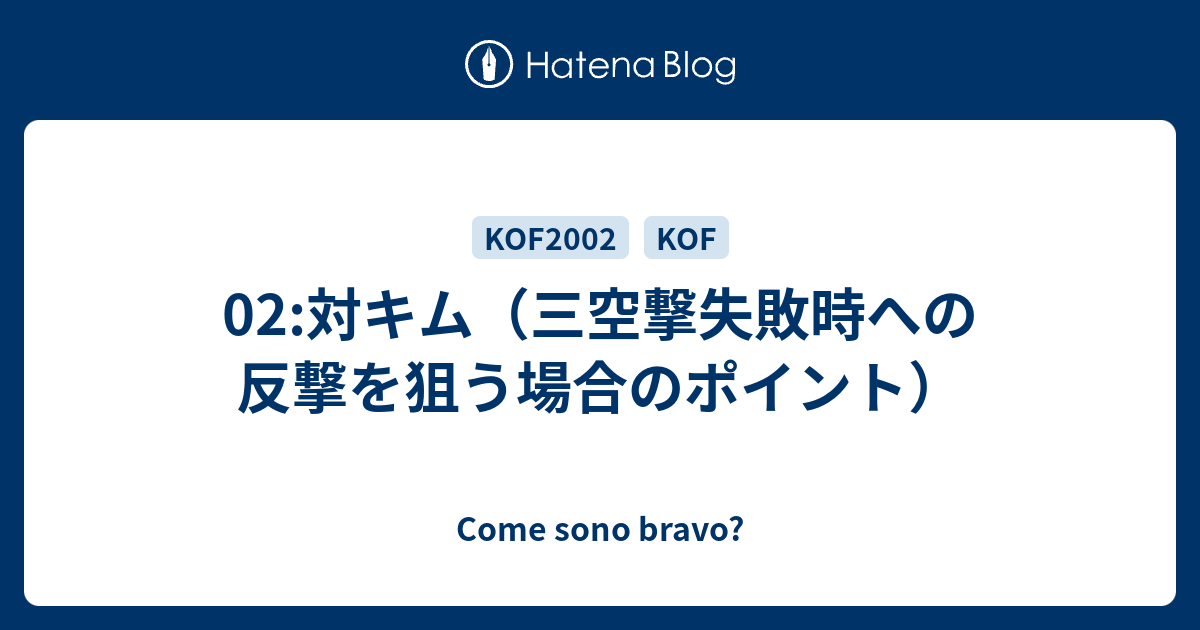 Hatena Blog

KOF2002 KOF

02:対キム（三空撃失敗時への反撃を狙う場合のポイント）

Come sono bravo?